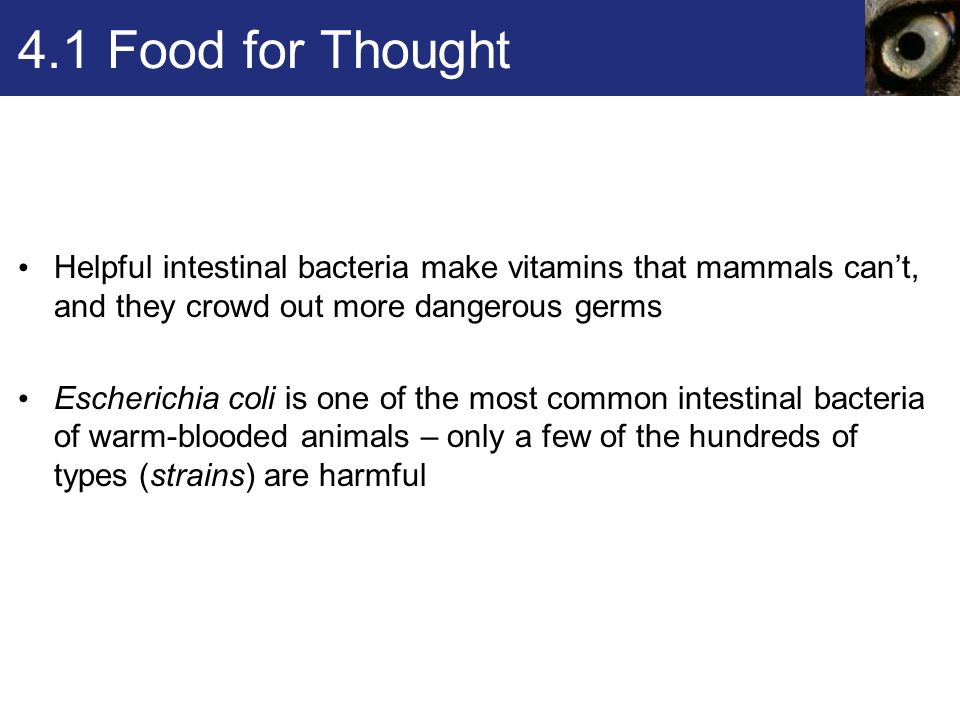 4.1 Food for Thought

• Helpful intestinal bacteria make vitamins that mammals can’t, and they crowd out more dangerous germs

• Escherichia coli is one of the most common intestinal bacteria of warm-blooded animals – only a few of the hundreds of types (strains) are harmful